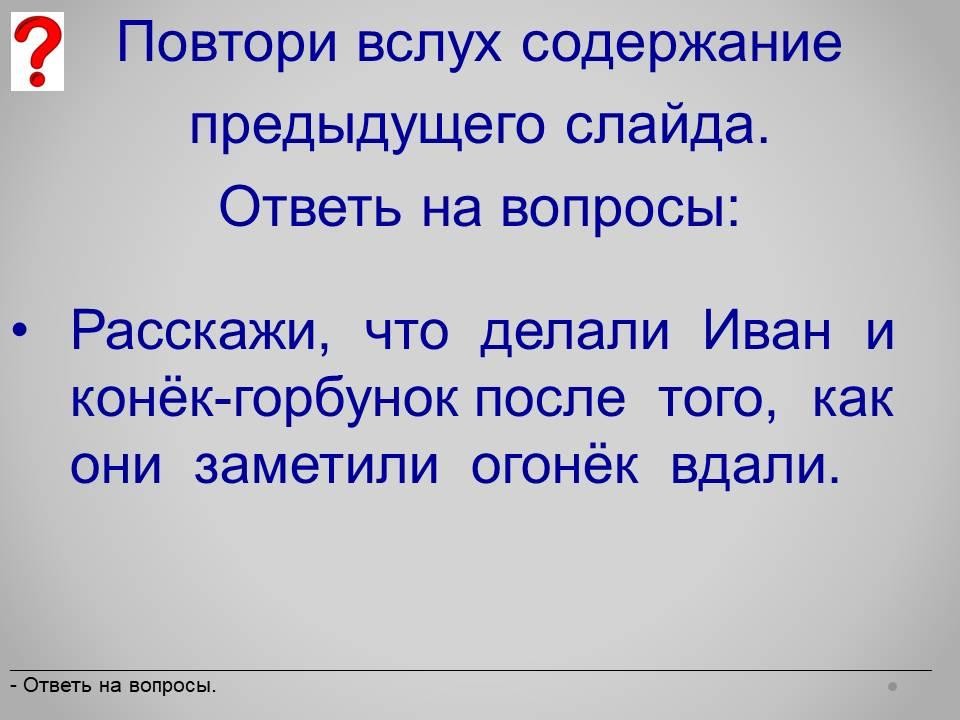 ?

Повтори вслух содержание предыдущего слайда.
Ответь на вопросы:

• Расскажи, что делали Иван и конёк-горбунок после того, как они заметили огонёк вдали.

- Ответь на вопросы.